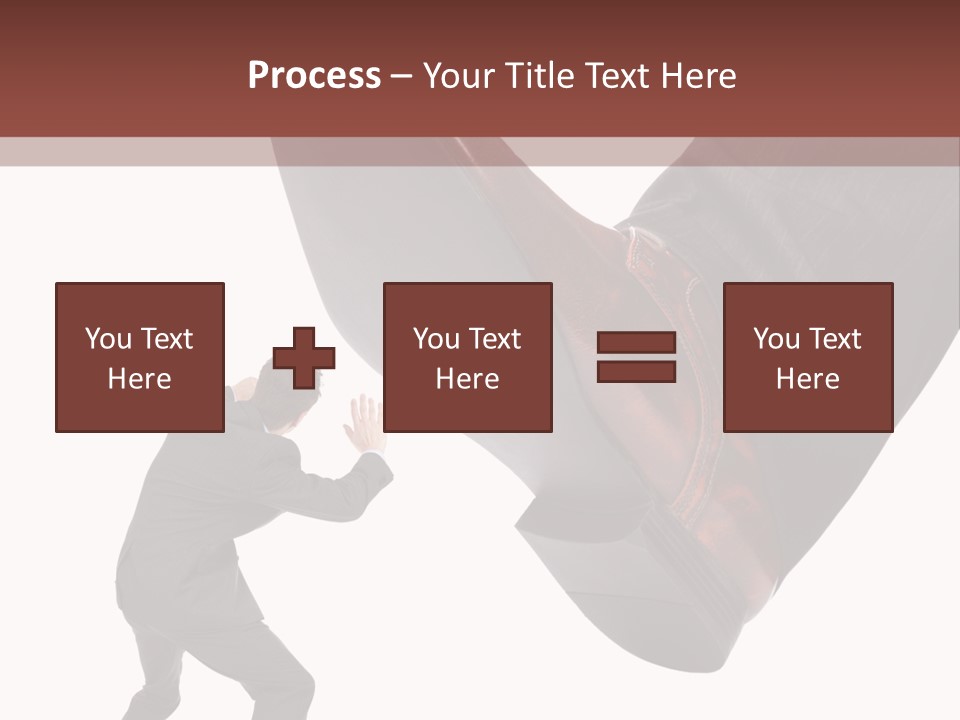 Process – Your Title Text Here

You Text Here

You Text Here

You Text Here